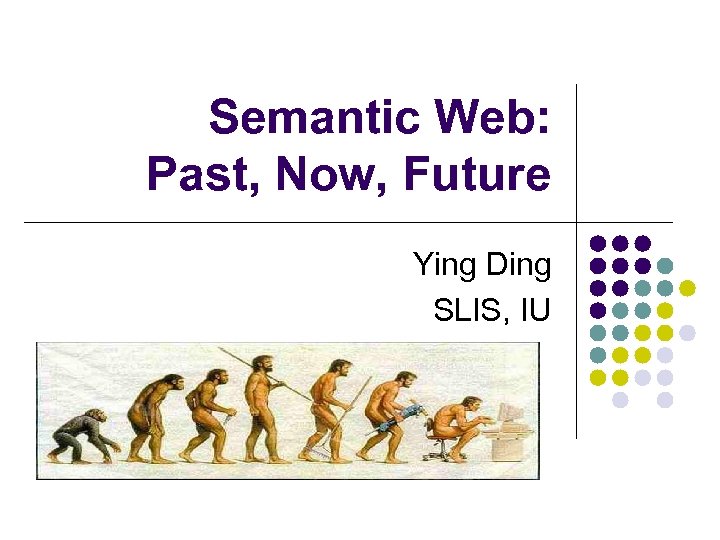 Semantic Web: Past, Now, Future

Ying Ding
SLIS, IU